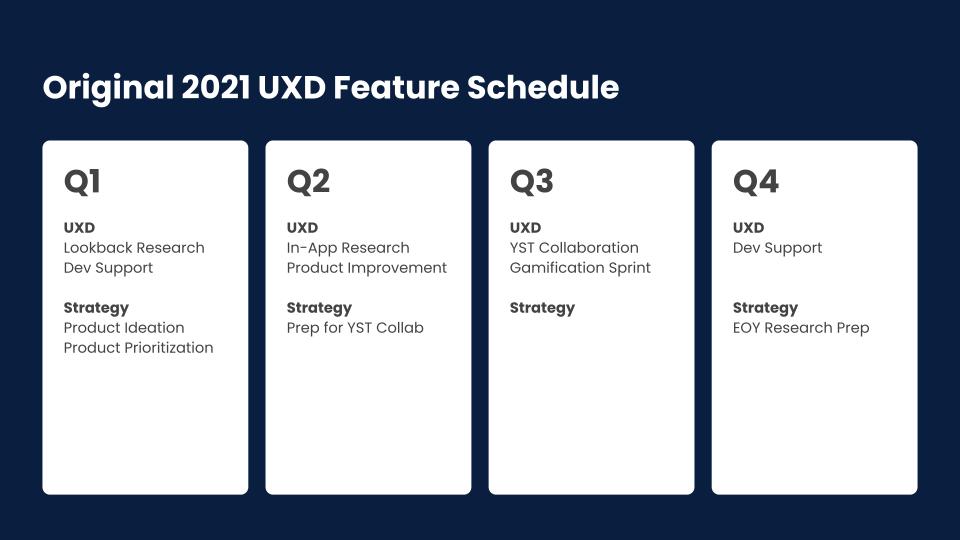 Original 2021 UXD Feature Schedule

Q1

UXD
Lookback Research
Dev Support

Strategy
Product Ideation
Product Prioritization

Q2

UXD
In-App Research
Product Improvement

Strategy
Prep for YST Collab

Q3

UXD
YST Collaboration
Gamification Sprint

Strategy

Q4

UXD
Dev Support

Strategy
EOY Research Prep